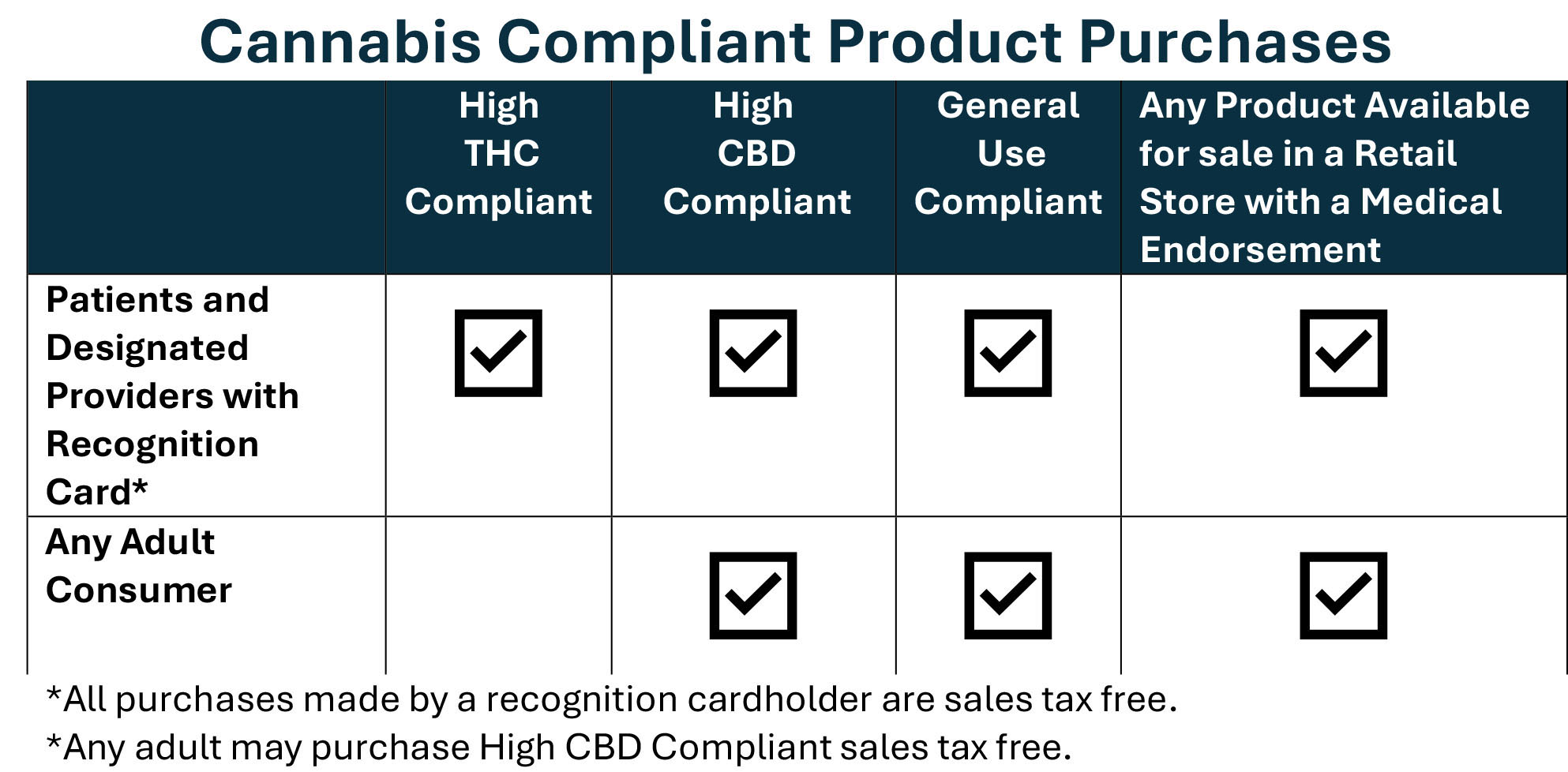 Cannabis Compliant Product Purchases

| | High THC Compliant | High CBD Compliant | General Use Compliant | Any Product Available for sale in a Retail Store with a Medical Endorsement |
|---|---|---|---|---|
| Patients and Designated Providers with Recognition Card* | ☑ | ☑ | ☑ | ☑ |
| Any Adult Consumer | | ☑ | ☑ | ☑ |

*All purchases made by a recognition cardholder are sales tax free.
*Any adult may purchase High CBD Compliant sales tax free.